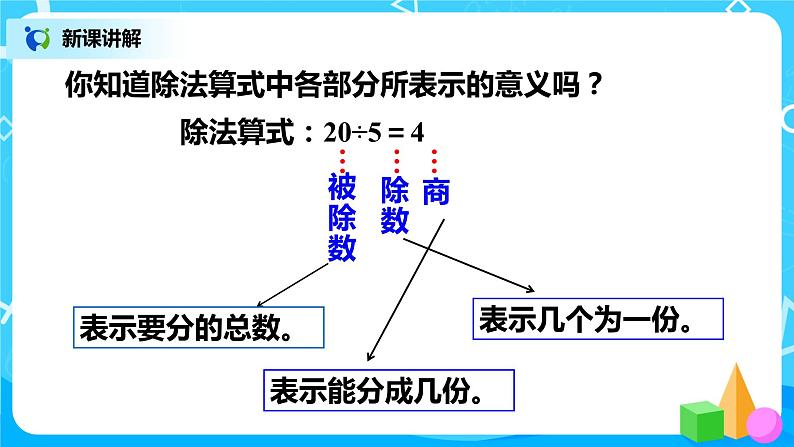 新课讲解

你知道除法算式中各部分所表示的意义吗？

除法算式：$20 \div 5 = 4$

被除数

除数

商

表示要分的总数。

表示几个为一份。

表示能分成几份。